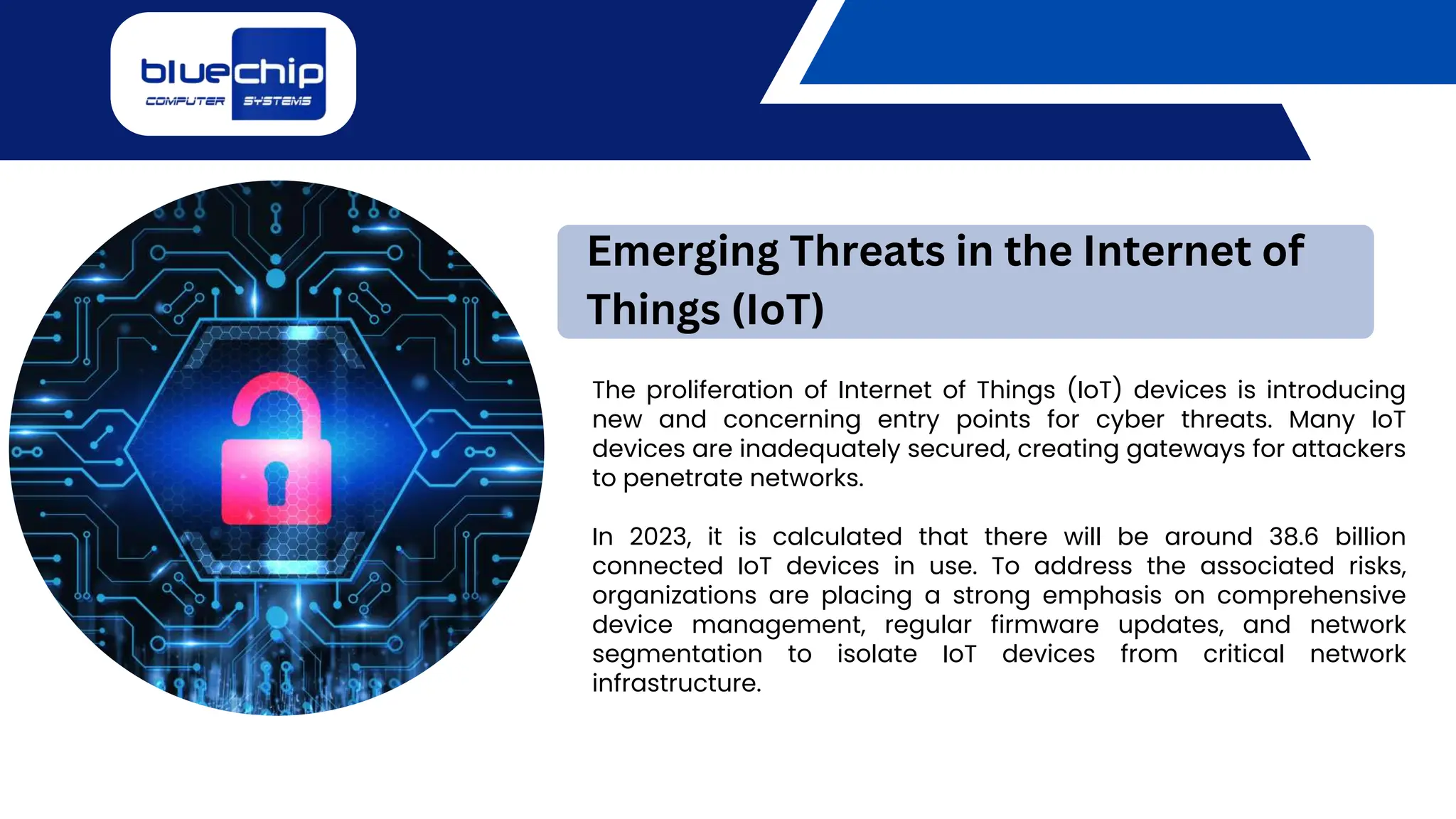 bluechip
COMPUTER SYSTEMS

Emerging Threats in the Internet of Things (IoT)

The proliferation of Internet of Things (IoT) devices is introducing new and concerning entry points for cyber threats. Many IoT devices are inadequately secured, creating gateways for attackers to penetrate networks.

In 2023, it is calculated that there will be around 38.6 billion connected IoT devices in use. To address the associated risks, organizations are placing a strong emphasis on comprehensive device management, regular firmware updates, and network segmentation to isolate IoT devices from critical network infrastructure.